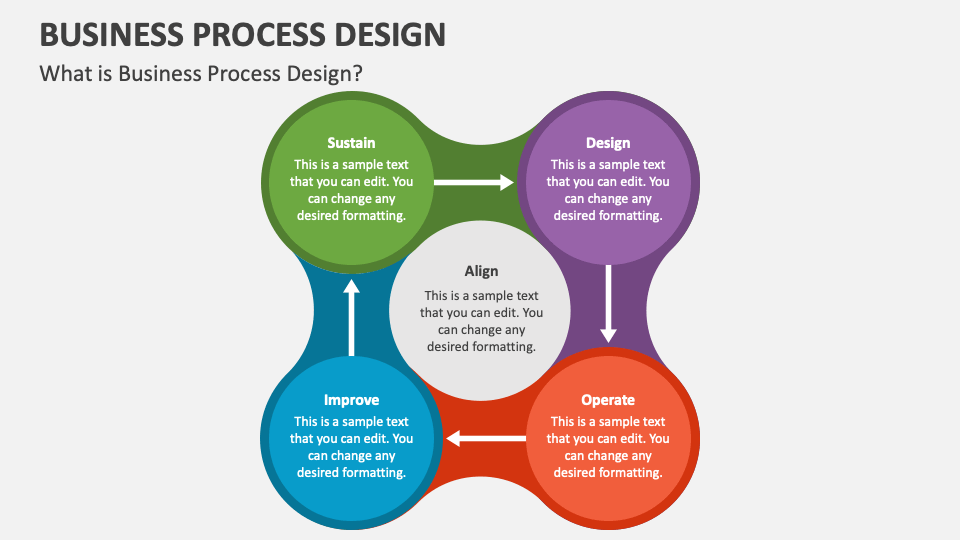 BUSINESS PROCESS DESIGN

What is Business Process Design?

Sustain
This is a sample text that you can edit. You can change any desired formatting.

Design
This is a sample text that you can edit. You can change any desired formatting.

Align
This is a sample text that you can edit. You can change any desired formatting.

Improve
This is a sample text that you can edit. You can change any desired formatting.

Operate
This is a sample text that you can edit. You can change any desired formatting.